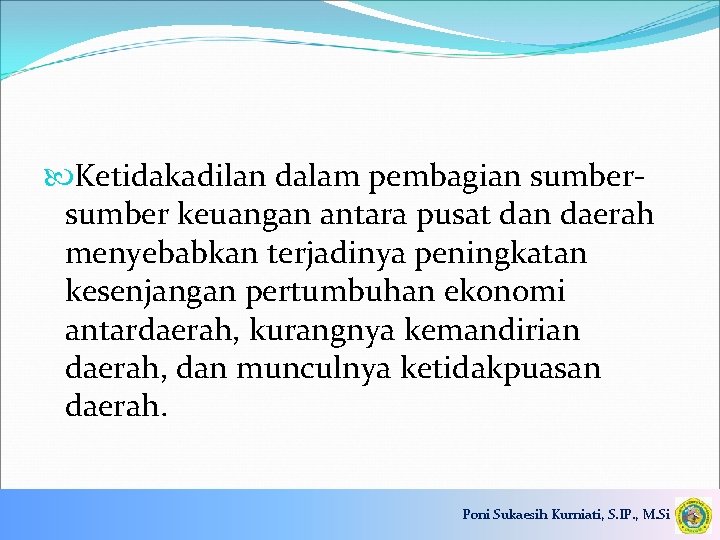 Ketidakadilan dalam pembagian sumber-sumber keuangan antara pusat dan daerah menyebabkan terjadinya peningkatan kesenjangan pertumbuhan ekonomi antardaerah, kurangnya kemandirian daerah, dan munculnya ketidakpuasan daerah.

Poni Sukaesih Kurniati, S.IP., M.Si